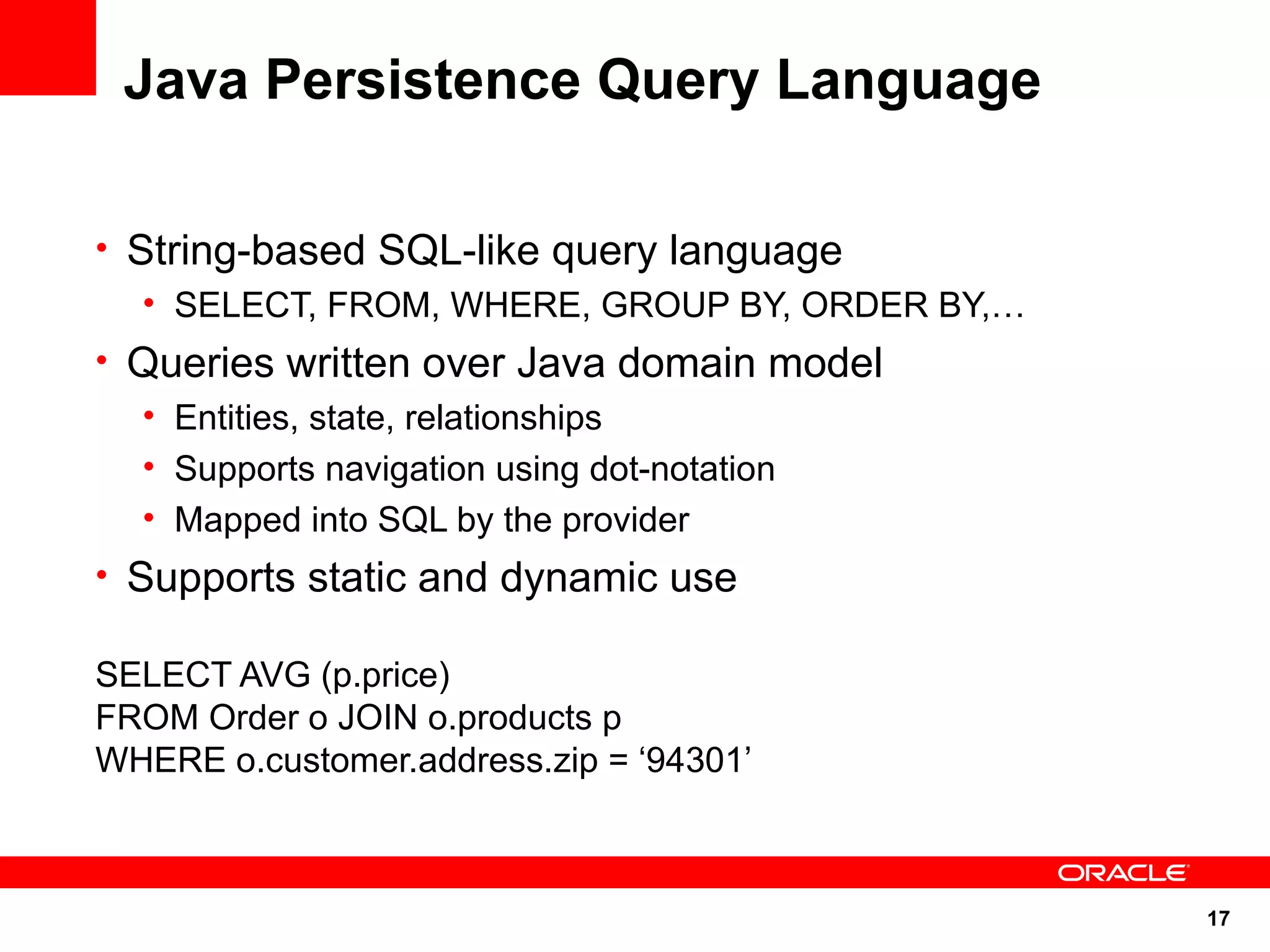 Java Persistence Query Language

• String-based SQL-like query language
  • SELECT, FROM, WHERE, GROUP BY, ORDER BY,…
• Queries written over Java domain model
  • Entities, state, relationships
  • Supports navigation using dot-notation
  • Mapped into SQL by the provider
• Supports static and dynamic use

SELECT AVG (p.price)
FROM Order o JOIN o.products p
WHERE o.customer.address.zip = ‘94301’

ORACLE

17